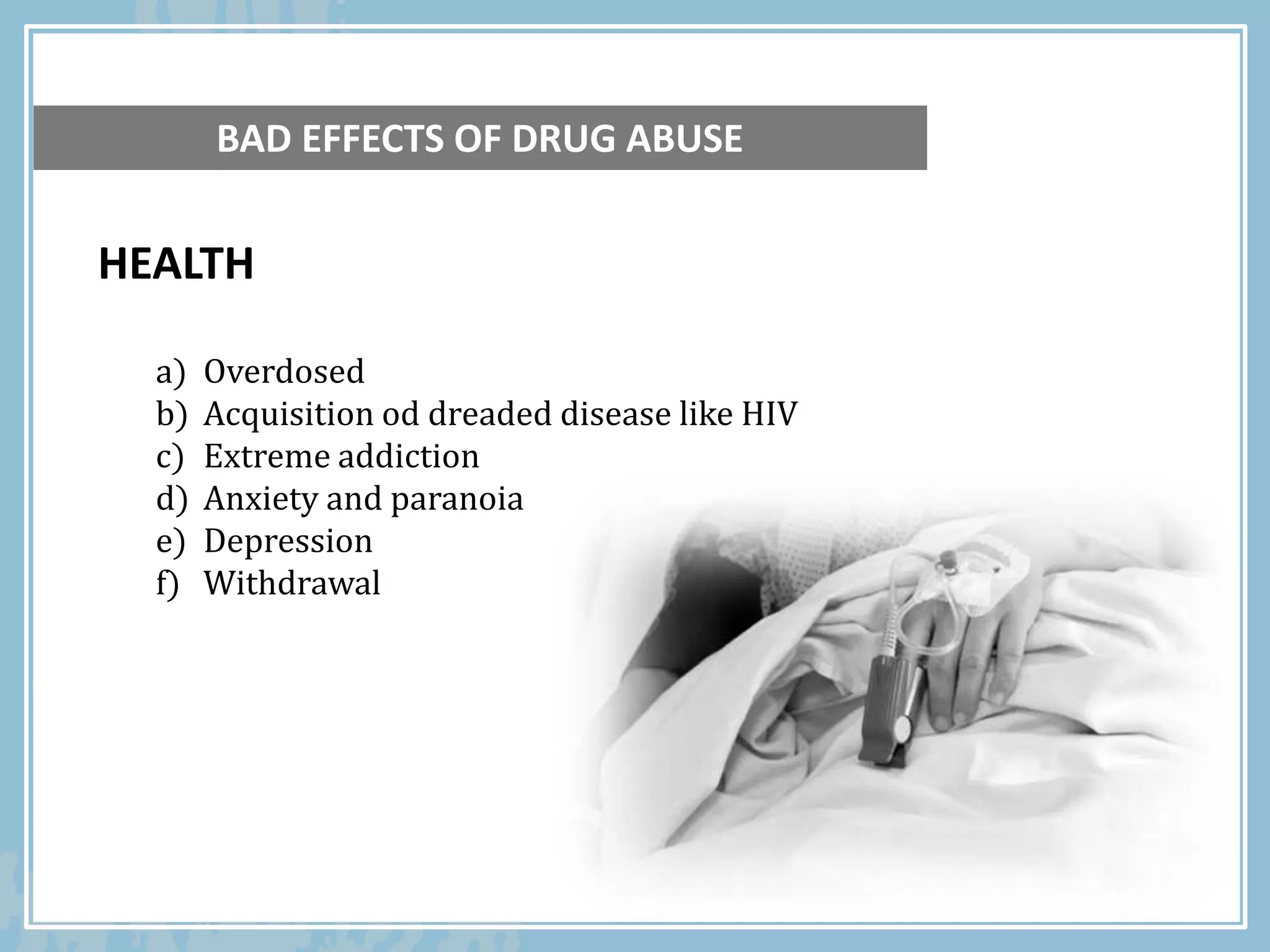 BAD EFFECTS OF DRUG ABUSE

HEALTH

a) Overdosed
b) Acquisition od dreaded disease like HIV
c) Extreme addiction
d) Anxiety and paranoia
e) Depression
f) Withdrawal